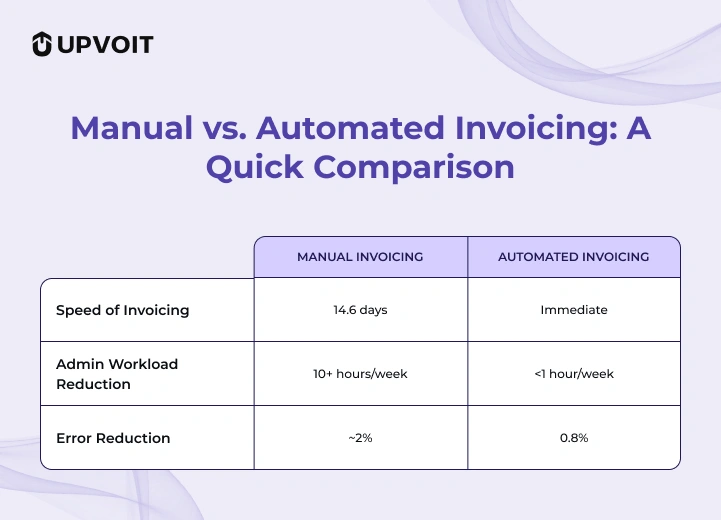 UPVOIT

Manual vs. Automated Invoicing: A Quick Comparison

| | MANUAL INVOICING | AUTOMATED INVOICING |
|---|---|---|
| Speed of Invoicing | 14.6 days | Immediate |
| Admin Workload Reduction | 10+ hours/week | <1 hour/week |
| Error Reduction | ~2% | 0.8% |